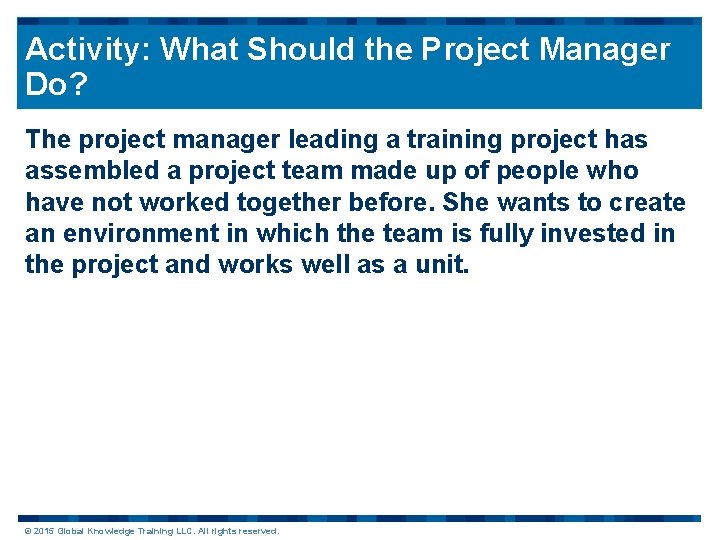 Activity: What Should the Project Manager Do?

The project manager leading a training project has assembled a project team made up of people who have not worked together before. She wants to create an environment in which the team is fully invested in the project and works well as a unit.

© 2015 Global Knowledge Training LLC. All rights reserved.